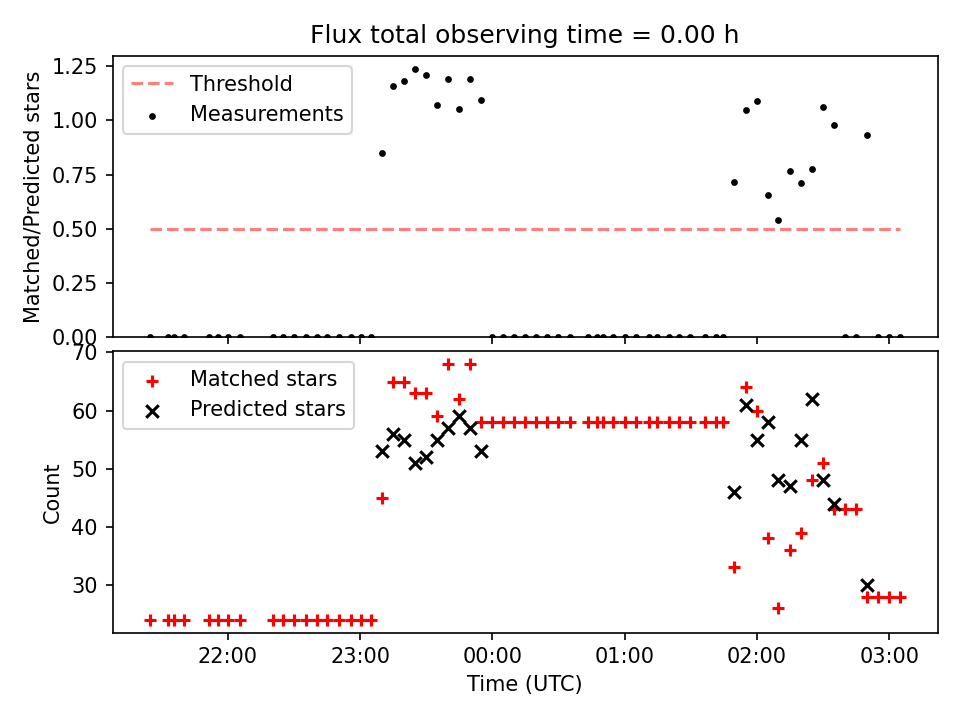 Flux total observing time = 0.00 h

Matched/Predicted stars

1.25
1.00
0.75
0.50
0.25
0.00

Threshold
Measurements

Count

70
60
50
40
30

Matched stars
Predicted stars

22:00
23:00
00:00
01:00
02:00
03:00

Time (UTC)